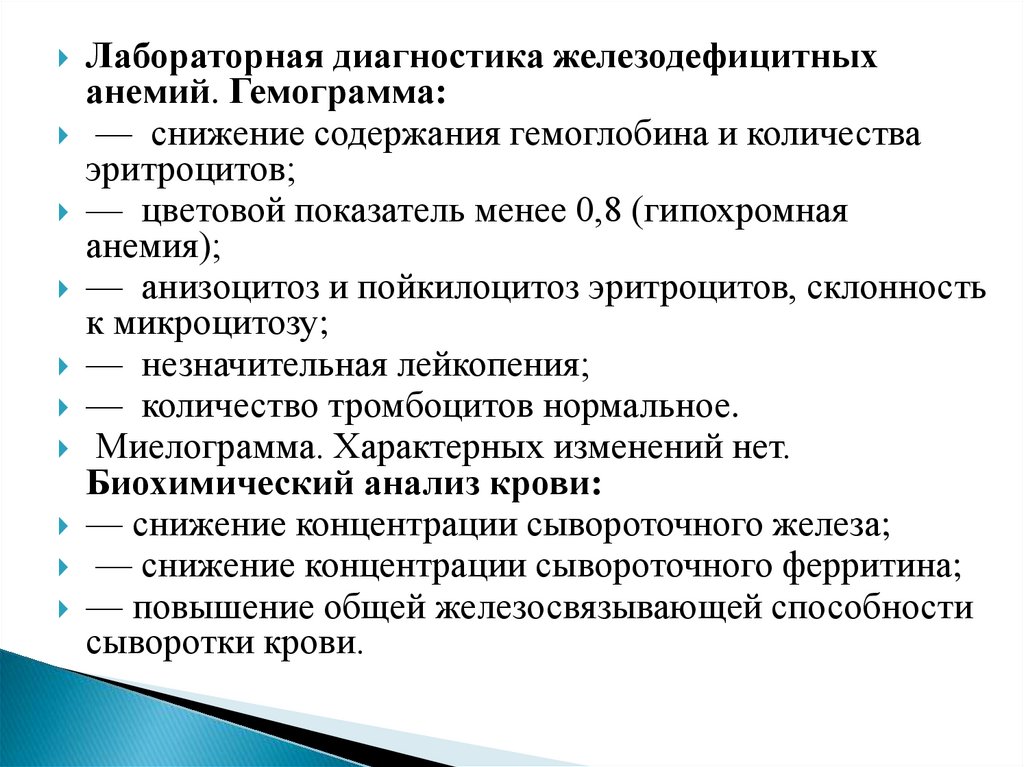 Лабораторная диагностика железодефицитных анемий. Гемограмма:

— снижение содержания гемоглобина и количества эритроцитов;

— цветовой показатель менее 0,8 (гипохромная анемия);

— анизоцитоз и пойкилоцитоз эритроцитов, склонность к микроцитозу;

— незначительная лейкопения;

— количество тромбоцитов нормальное.

Миелограмма. Характерных изменений нет. Биохимический анализ крови:

— снижение концентрации сывороточного железа;

— снижение концентрации сывороточного ферритина;

— повышение общей железосвязывающей способности сыворотки крови.